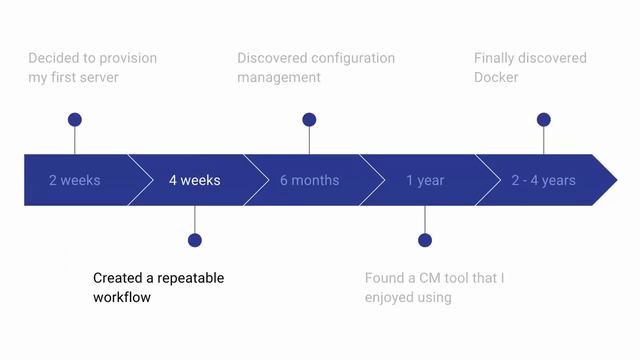 Decided to provision my first server

Discovered configuration management

Finally discovered Docker

2 weeks

4 weeks

6 months

1 year

2 - 4 years

Created a repeatable workflow

Found a CM tool that I enjoyed using